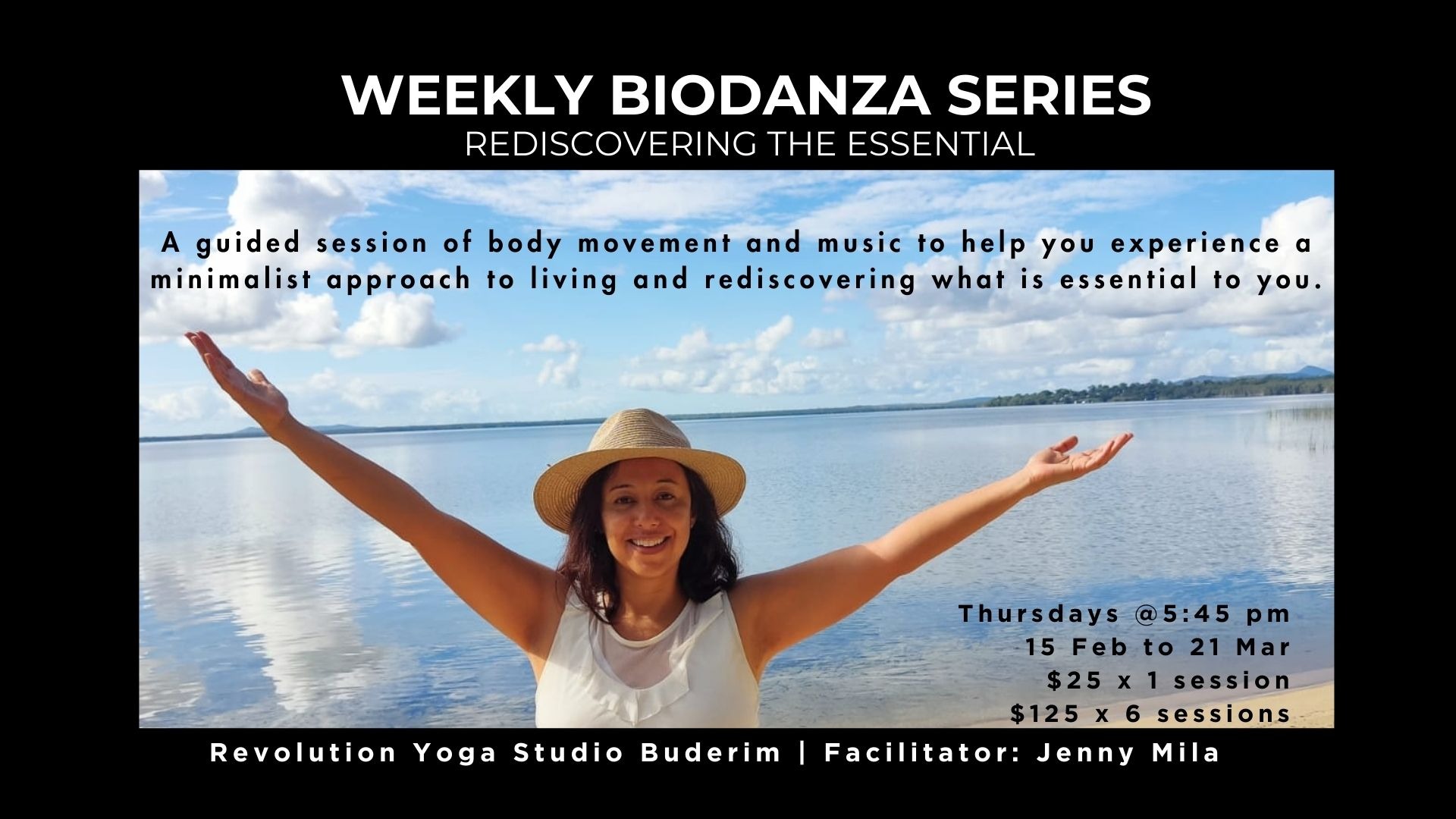 WEEKLY BIODANZA SERIES
REDISCOVERING THE ESSENTIAL

A guided session of body movement and music to help you experience a minimalist approach to living and rediscovering what is essential to you.

Thursdays @5:45 pm
15 Feb to 21 Mar
\$25 x 1 session
\$125 x 6 sessions

Revolution Yoga Studio Buderim | Facilitator: Jenny Mila